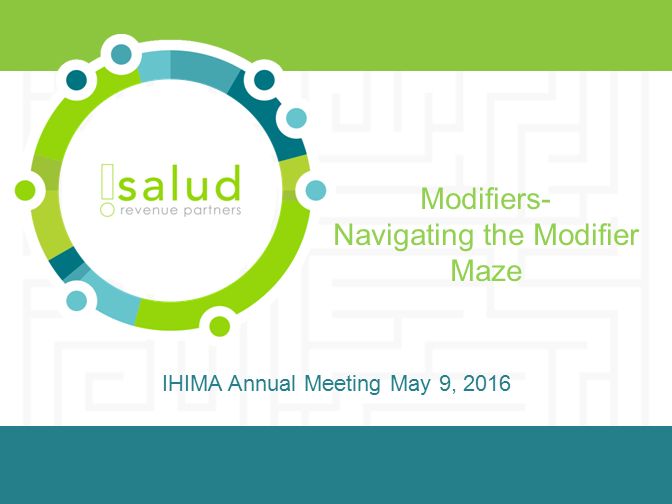 salud
revenue partners

Modifiers-
Navigating the Modifier Maze

IHIMA Annual Meeting May 9, 2016